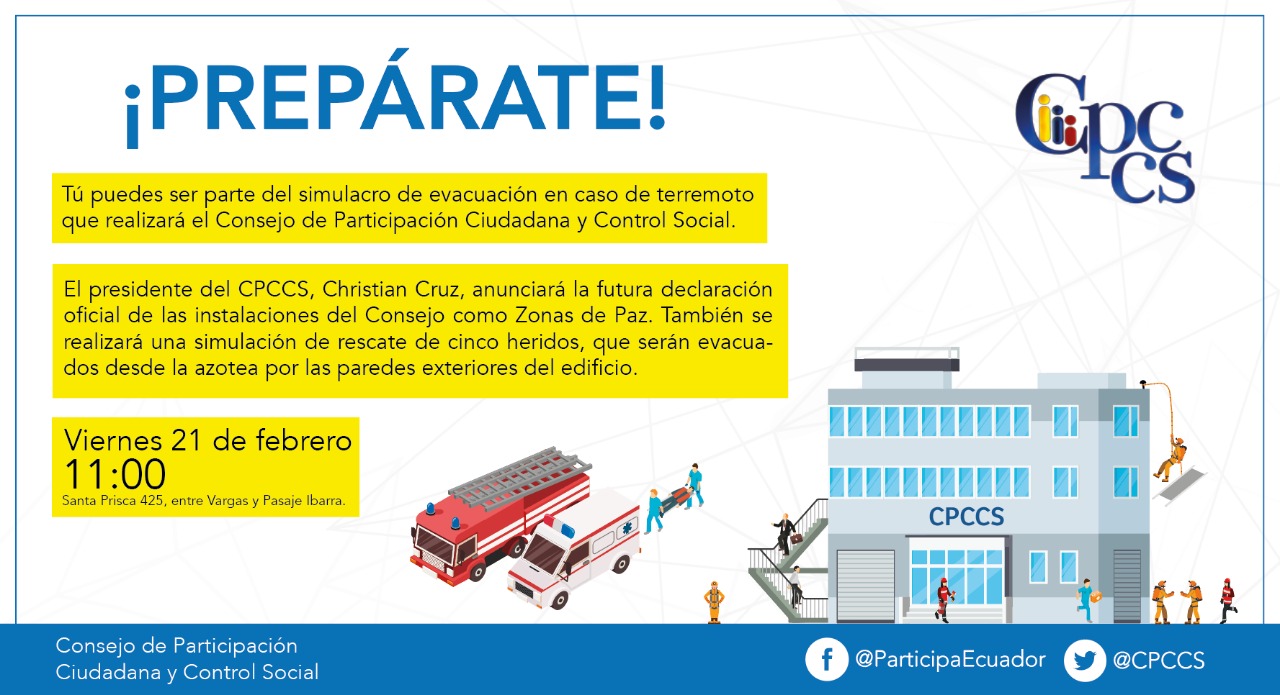 ¡PREPÁRATE!

CPCCS

Tú puedes ser parte del simulacro de evacuación en caso de terremoto que realizará el Consejo de Participación Ciudadana y Control Social.

El presidente del CPCCS, Christian Cruz, anunciará la futura declaración oficial de las instalaciones del Consejo como Zonas de Paz. También se realizará una simulación de rescate de cinco heridos, que serán evacuados desde la azotea por las paredes exteriores del edificio.

Viernes 21 de febrero
11:00
Santa Prisca 425, entre Vargas y Pasaje Ibarra.

CPCCS

Consejo de Participación Ciudadana y Control Social

@ParticipaEcuador

@CPCCS